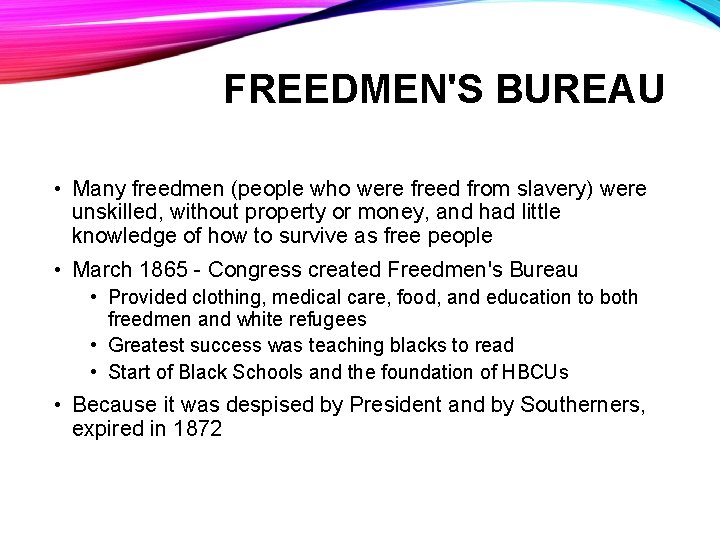 FREEDMEN'S BUREAU

• Many freedmen (people who were freed from slavery) were unskilled, without property or money, and had little knowledge of how to survive as free people

• March 1865 - Congress created Freedmen's Bureau
  • Provided clothing, medical care, food, and education to both freedmen and white refugees
  • Greatest success was teaching blacks to read
  • Start of Black Schools and the foundation of HBCUs

• Because it was despised by President and by Southerners, expired in 1872